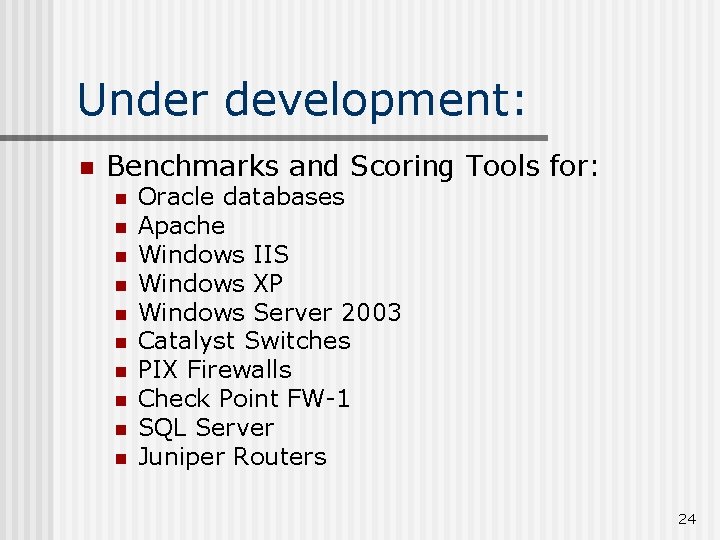 Under development:

- Benchmarks and Scoring Tools for:
  - Oracle databases
  - Apache
  - Windows IIS
  - Windows XP
  - Windows Server 2003
  - Catalyst Switches
  - PIX Firewalls
  - Check Point FW-1
  - SQL Server
  - Juniper Routers

24